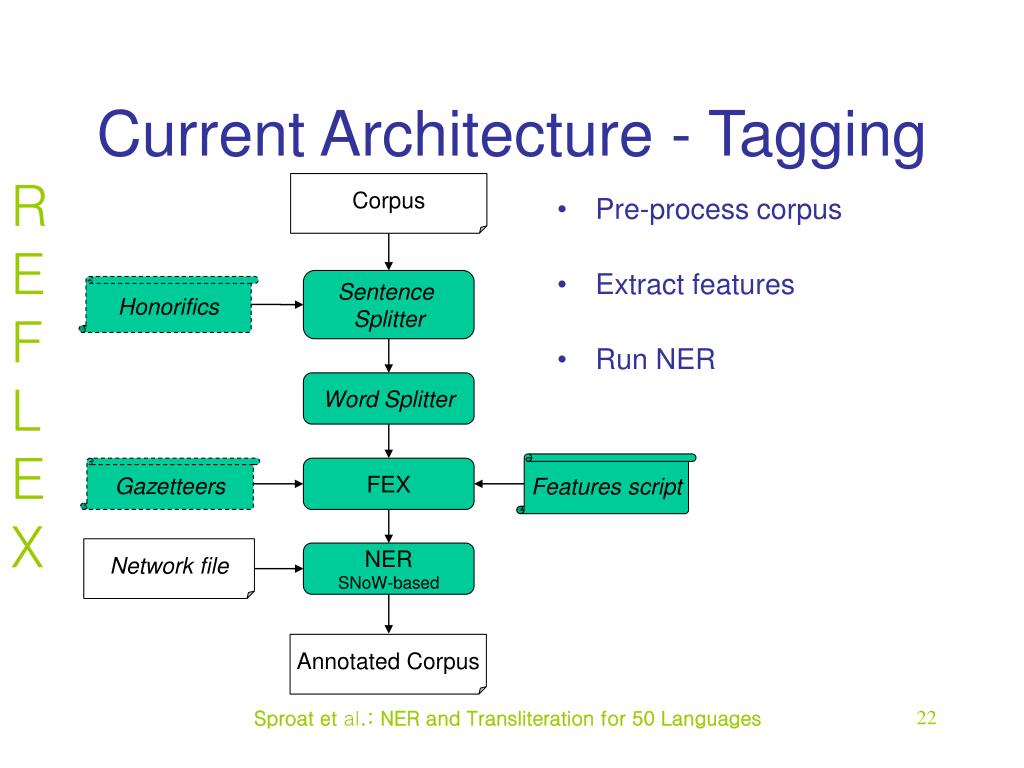 Current Architecture - Tagging

R
E
F
L
E
X

Corpus

Honorifics

Sentence Splitter

Word Splitter

Gazetteers

FEX

Features script

Network file

NER
SNoW-based

Annotated Corpus

• Pre-process corpus

• Extract features

• Run NER

Sproat et al.: NER and Transliteration for 50 Languages

22